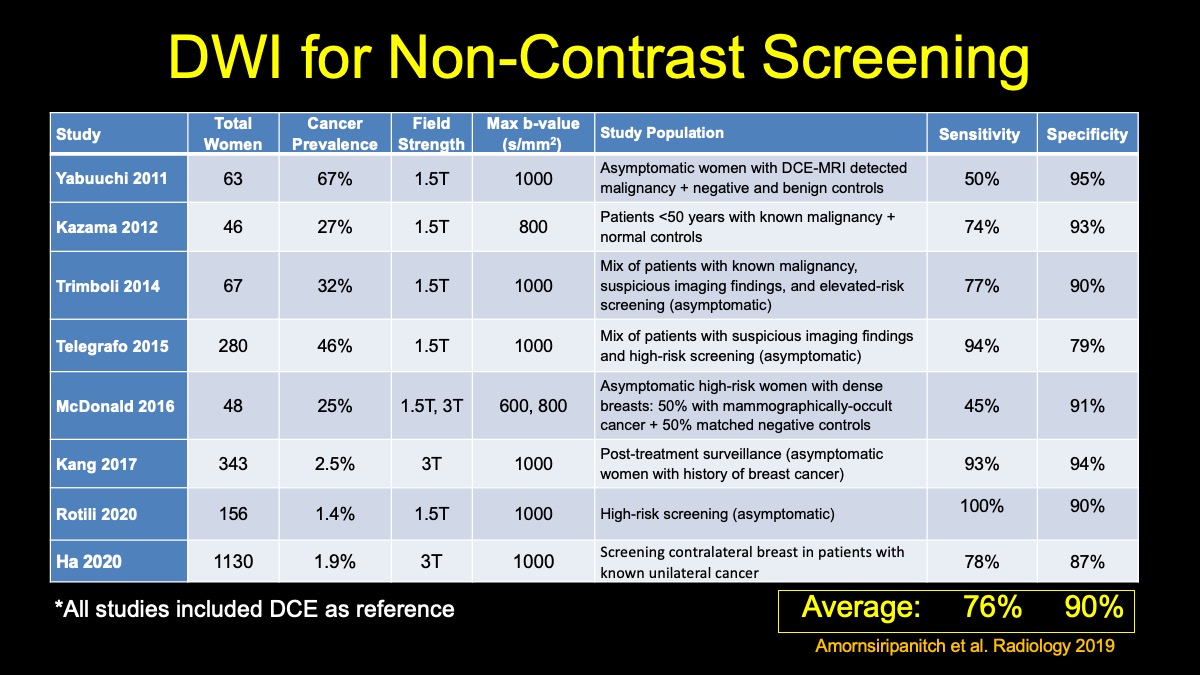 DWI for Non-Contrast Screening

| Study | Total Women | Cancer Prevalence | Field Strength | Max b-value (s/mm$^2$) | Study Population | Sensitivity | Specificity |
|---|---|---|---|---|---|---|---|
| Yabuuchi 2011 | 63 | 67% | 1.5T | 1000 | Asymptomatic women with DCE-MRI detected malignancy + negative and benign controls | 50% | 95% |
| Kazama 2012 | 46 | 27% | 1.5T | 800 | Patients <50 years with known malignancy + normal controls | 74% | 93% |
| Trimboli 2014 | 67 | 32% | 1.5T | 1000 | Mix of patients with known malignancy, suspicious imaging findings, and elevated-risk screening (asymptomatic) | 77% | 90% |
| Telegrafo 2015 | 280 | 46% | 1.5T | 1000 | Mix of patients with suspicious imaging findings and high-risk screening (asymptomatic) | 94% | 79% |
| McDonald 2016 | 48 | 25% | 1.5T, 3T | 600, 800 | Asymptomatic high-risk women with dense breasts: 50% with mammographically-occult cancer + 50% matched negative controls | 45% | 91% |
| Kang 2017 | 343 | 2.5% | 3T | 1000 | Post-treatment surveillance (asymptomatic women with history of breast cancer) | 93% | 94% |
| Rotili 2020 | 156 | 1.4% | 1.5T | 1000 | High-risk screening (asymptomatic) | 100% | 90% |
| Ha 2020 | 1130 | 1.9% | 3T | 1000 | Screening contralateral breast in patients with known unilateral cancer | 78% | 87% |

*All studies included DCE as reference

Average: 76% 90%

Amornsiripanitch et al. Radiology 2019